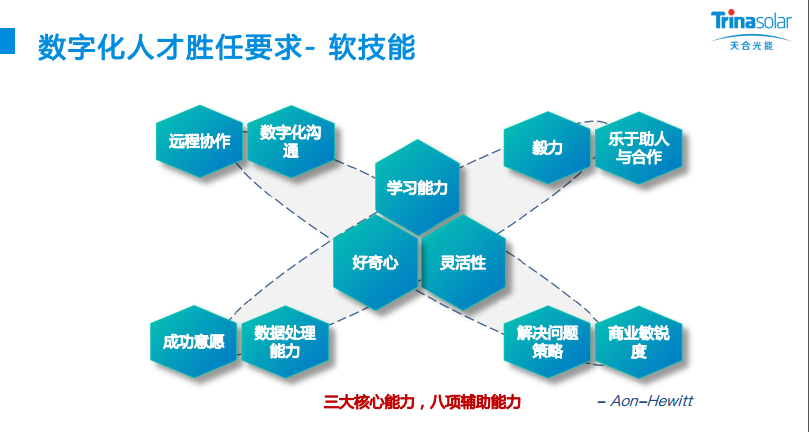 数字化人才胜任要求- 软技能

Trinasolar
天合光能

远程协作

数字化沟通

毅力

乐于助人与合作

学习能力

好奇心

灵活性

成功意愿

数据处理能力

解决问题策略

商业敏锐度

三大核心能力，八项辅助能力

– Aon–Hewitt